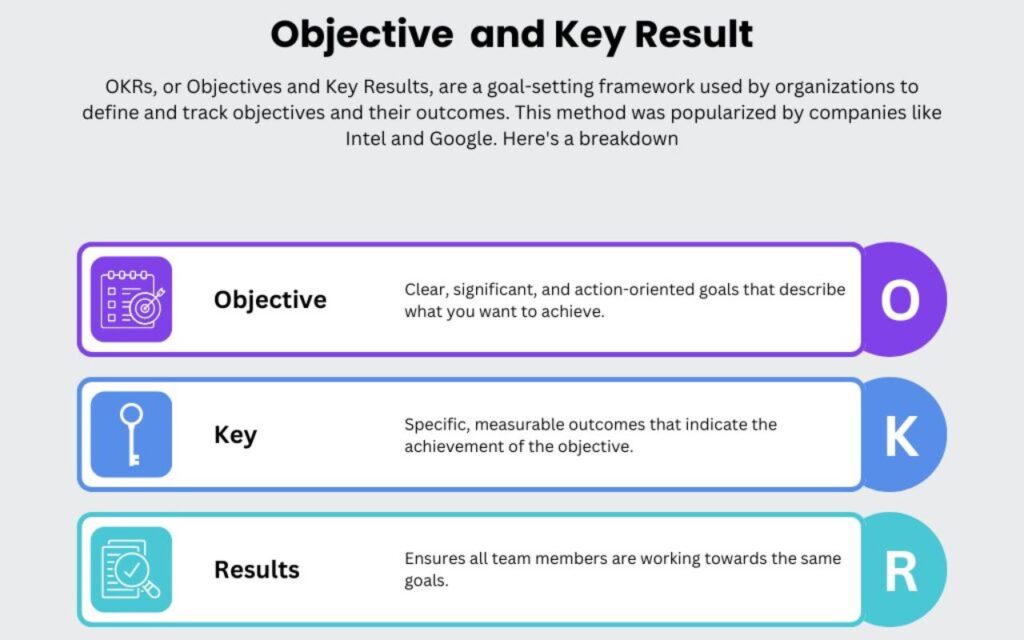 Objective  and Key Result

OKRs, or Objectives and Key Results, are a goal-setting framework used by organizations to define and track objectives and their outcomes. This method was popularized by companies like Intel and Google. Here's a breakdown

Objective

Clear, significant, and action-oriented goals that describe what you want to achieve.

O

Key

Specific, measurable outcomes that indicate the achievement of the objective.

K

Results

Ensures all team members are working towards the same goals.

R